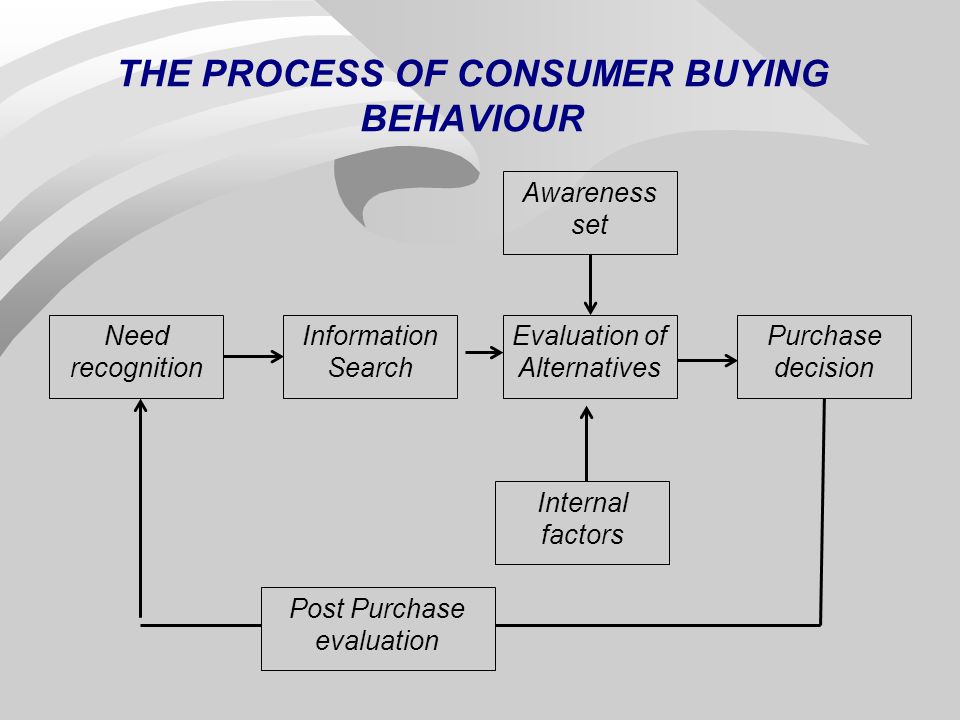 THE PROCESS OF CONSUMER BUYING BEHAVIOUR

Awareness set

Need recognition

Information Search

Evaluation of Alternatives

Purchase decision

Internal factors

Post Purchase evaluation